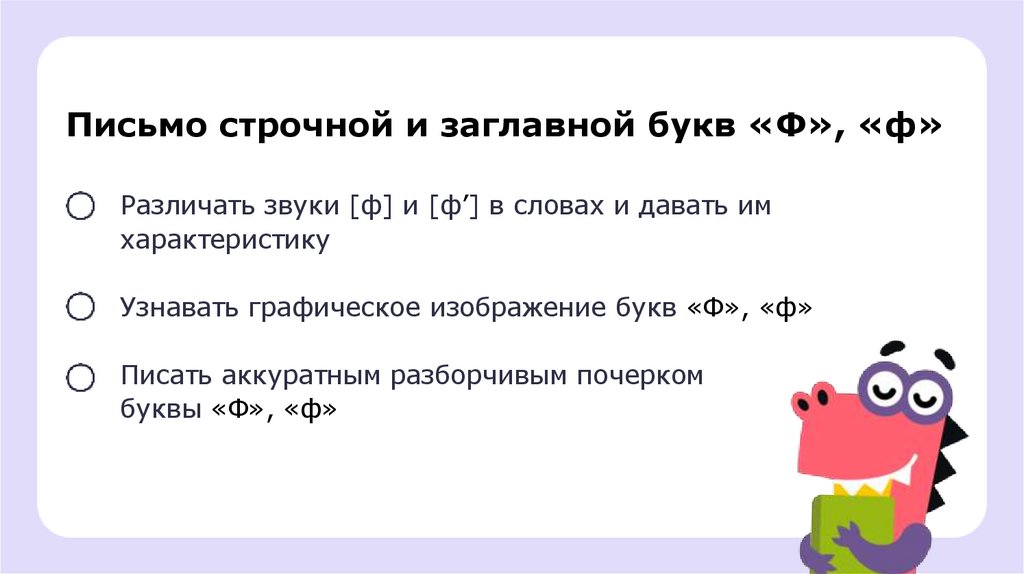 Письмо строчной и заглавной букв «Ф», «ф»

Различать звуки [ф] и [ф’] в словах и давать им характеристику

Узнавать графическое изображение букв «Ф», «ф»

Писать аккуратным разборчивым почерком буквы «Ф», «ф»